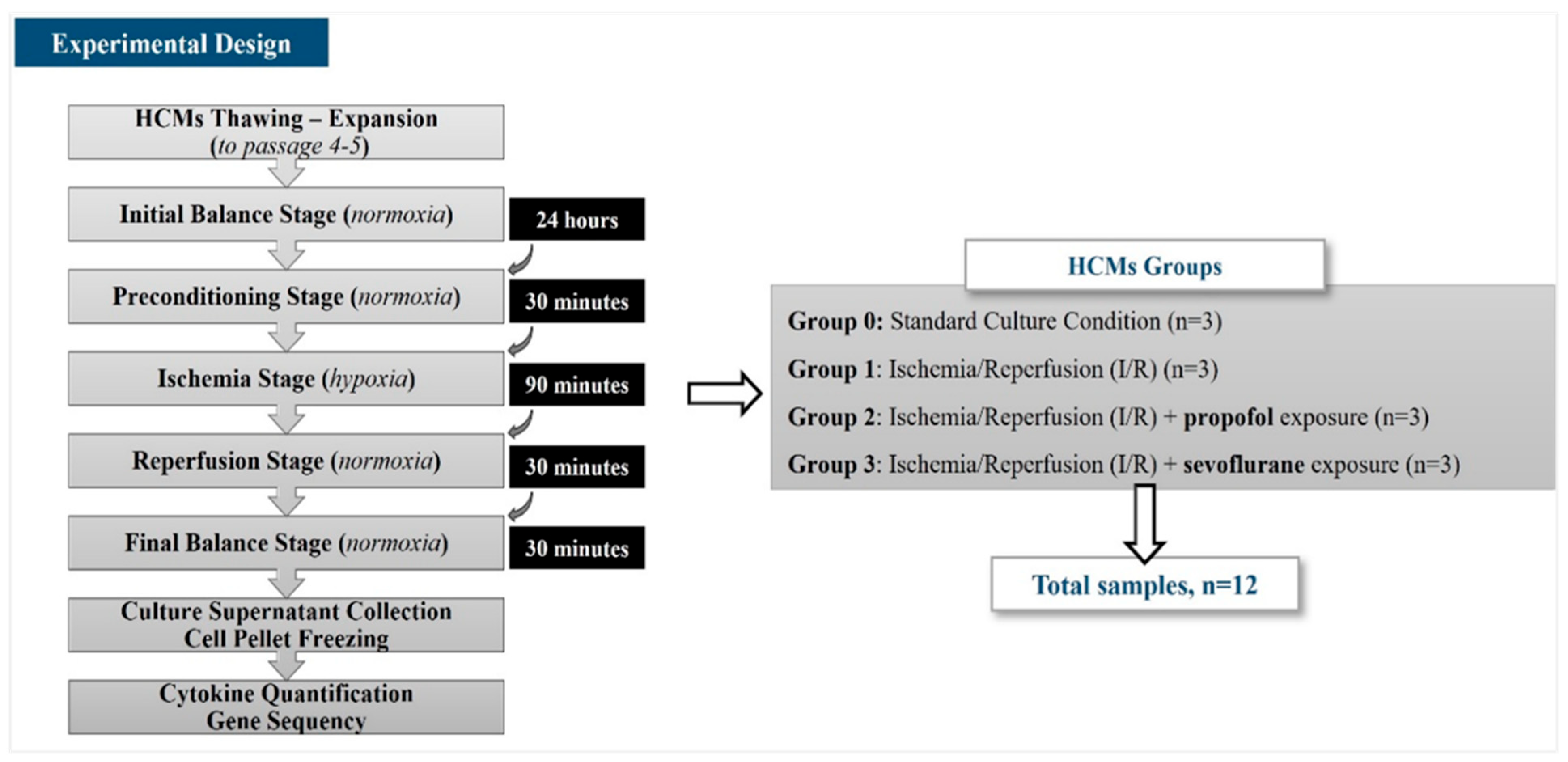 Experimental Design

HCMs Thawing – Expansion (to passage 4-5)

Initial Balance Stage (normoxia)

24 hours

Preconditioning Stage (normoxia)

30 minutes

Ischemia Stage (hypoxia)

90 minutes

Reperfusion Stage (normoxia)

30 minutes

Final Balance Stage (normoxia)

30 minutes

Culture Supernatant Collection
Cell Pellet Freezing

Cytokine Quantification
Gene Sequency

HCMs Groups

Group 0: Standard Culture Condition (n=3)

Group 1: Ischemia/Reperfusion (I/R) (n=3)

Group 2: Ischemia/Reperfusion (I/R) + propofol exposure (n=3)

Group 3: Ischemia/Reperfusion (I/R) + sevoflurane exposure (n=3)

Total samples, n=12